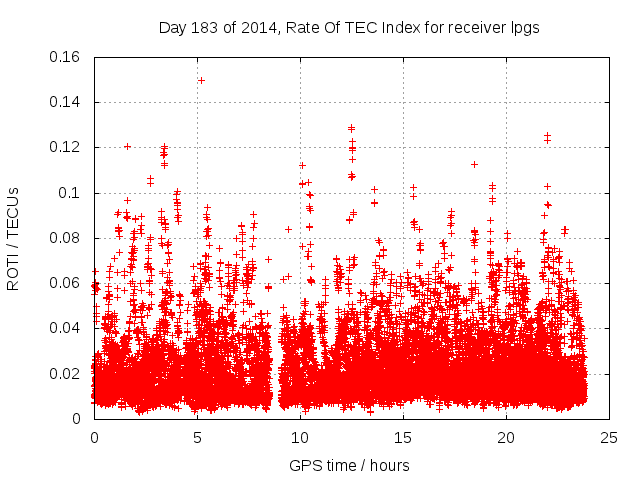 Day 183 of 2014, Rate Of TEC Index for receiver lpgs

ROTI / TECUs

0.16
0.14
0.12
0.1
0.08
0.06
0.04
0.02
0

0
5
10
15
20
25

GPS time / hours